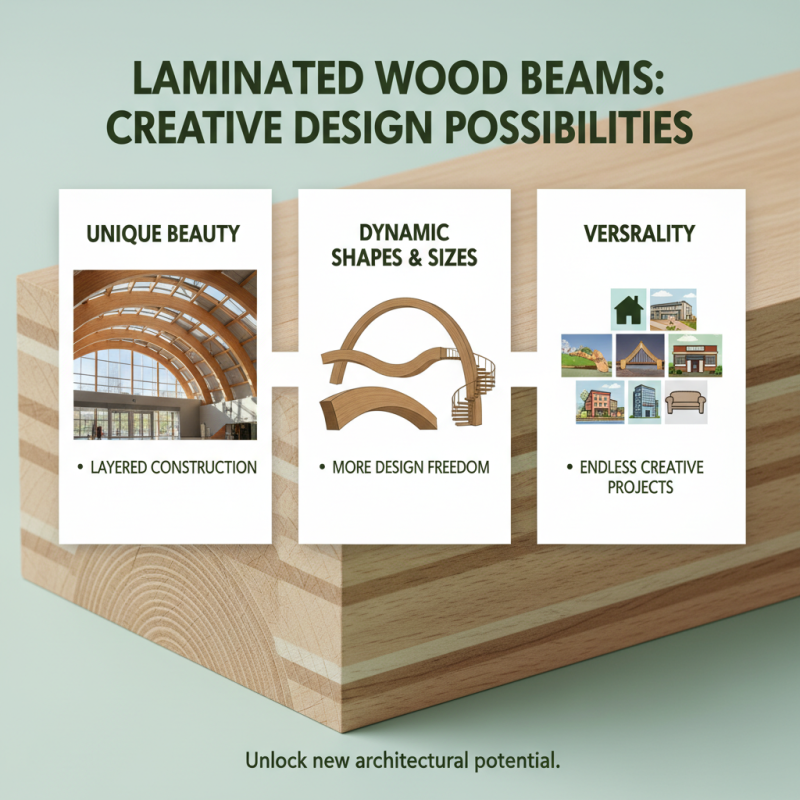 LAMINATED WOOD BEAMS: CREATIVE DESIGN POSSIBILITIES

UNIQUE BEAUTY

• LAYERED CONSTRUCTION

DYNAMIC SHAPES & SIZES

• MORE DESIGN FREEDOM

VERSRALITY

• ENDLESS CREATIVE PROJECTS

Unlock new architectural potential.